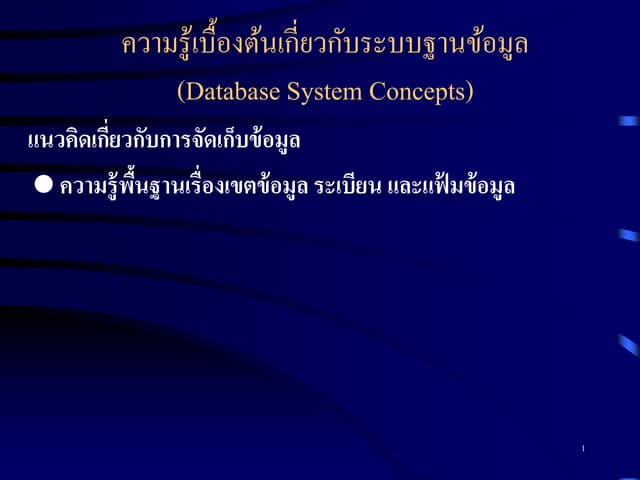 ความรู้เบื้องต้นเกี่ยวกับระบบฐานข้อมูล
(Database System Concepts)

แนวคิดเกี่ยวกับการจัดเก็บข้อมูล

● ความรู้พื้นฐานเรื่องเขตข้อมูล ระเบียน และแฟ้มข้อมูล

1